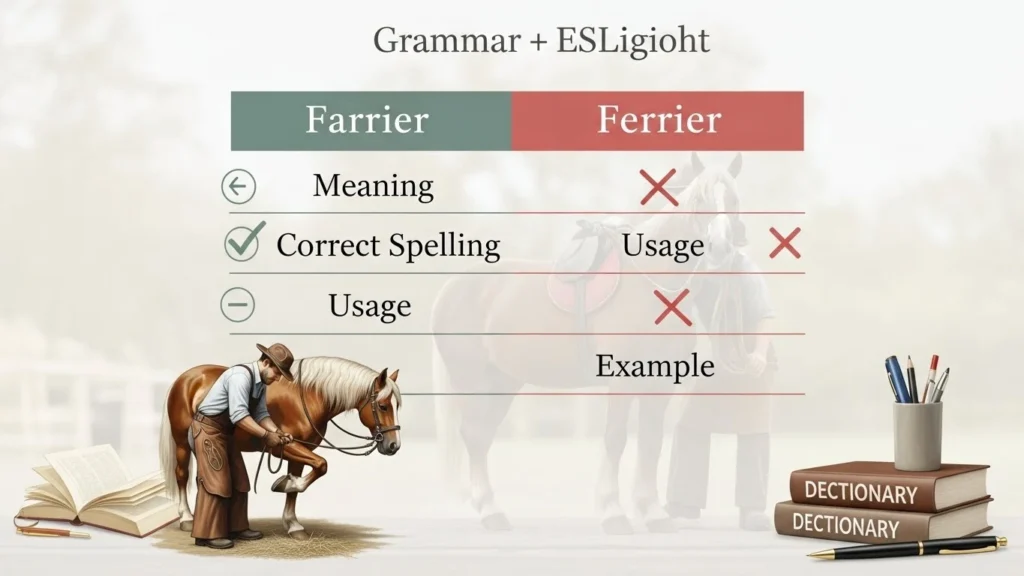 Grammar + ESLigioht

| Farrier | Ferrier |
|---|---|
| Meaning | |
| Correct Spelling | Usage |
| Usage | |
| | Example |

DECTIONARY
DECTIONARY